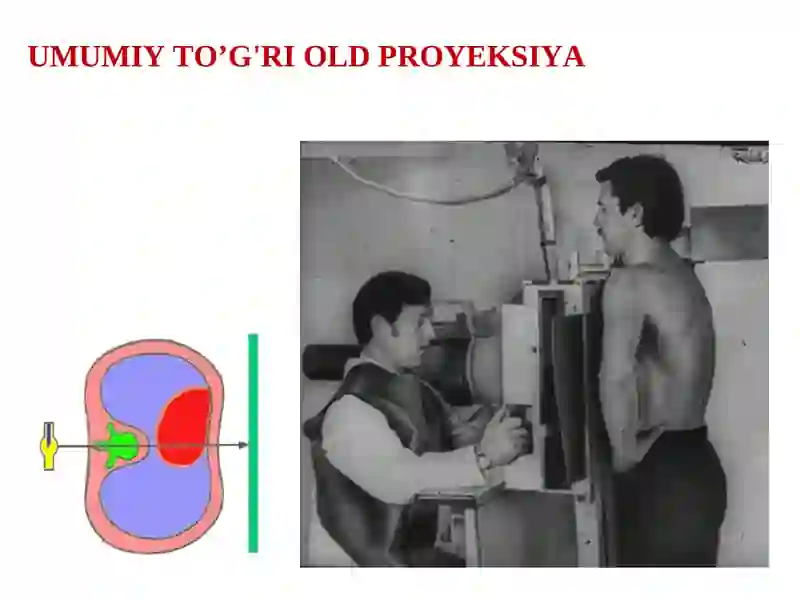 UMUMIY TO’G'RI OLD PROYEKSIYA